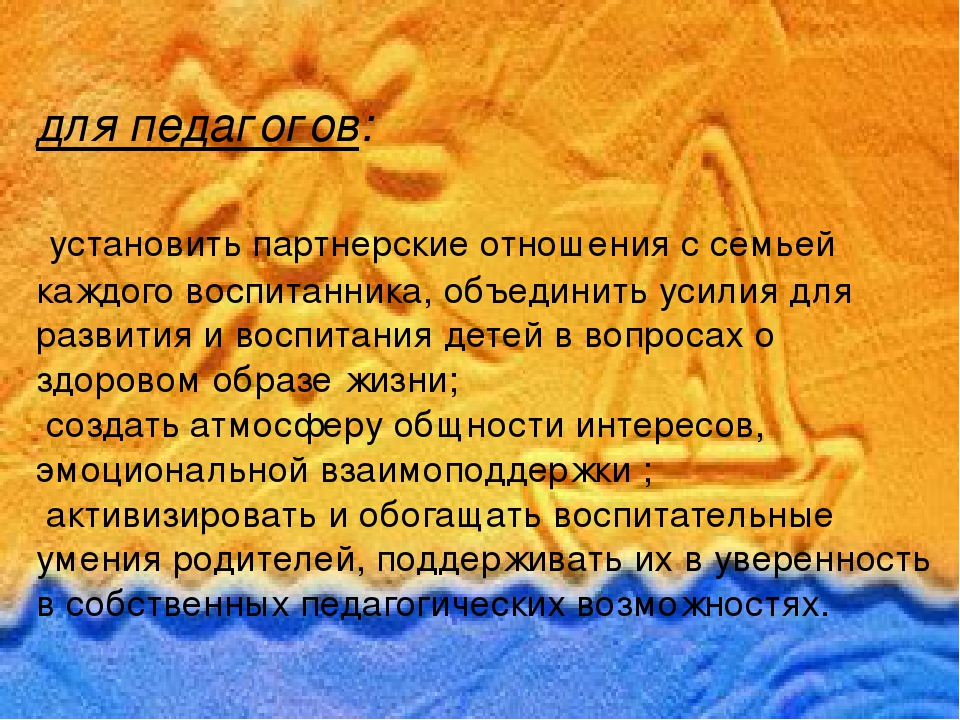 для педагогов:

установить партнерские отношения с семьей каждого воспитанника, объединить усилия для развития и воспитания детей в вопросах о здоровом образе жизни;
создать атмосферу общности интересов, эмоциональной взаимоподдержки ;
активизировать и обогащать воспитательные умения родителей, поддерживать их в уверенность в собственных педагогических возможностях.